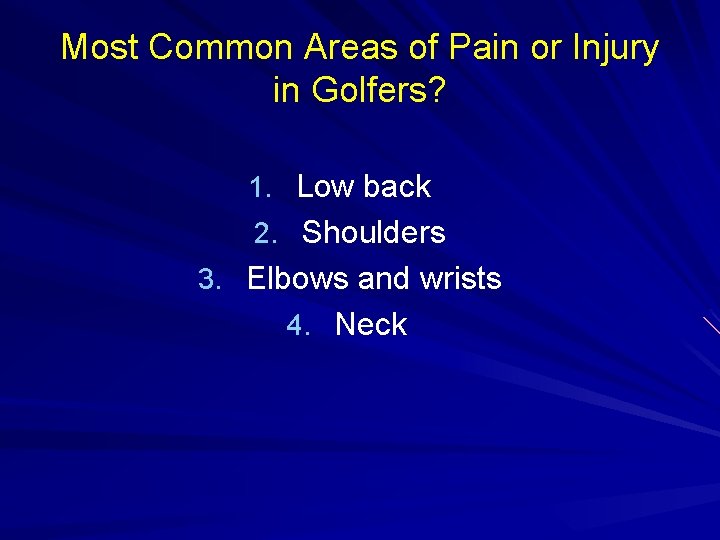 Most Common Areas of Pain or Injury in Golfers?

1. Low back
2. Shoulders
3. Elbows and wrists
4. Neck